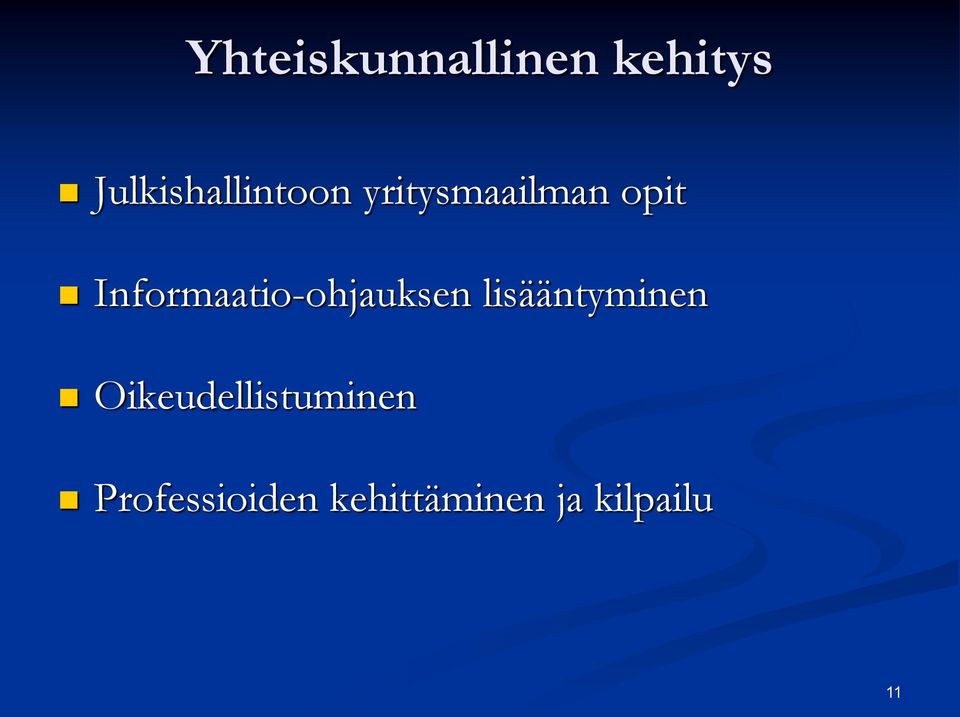 Yhteiskunnallinen kehitys

- Julkishallintoon yritysmaailman opit
- Informaatio-ohjauksen lisääntyminen
- Oikeudellistuminen
- Professioiden kehittäminen ja kilpailu

11